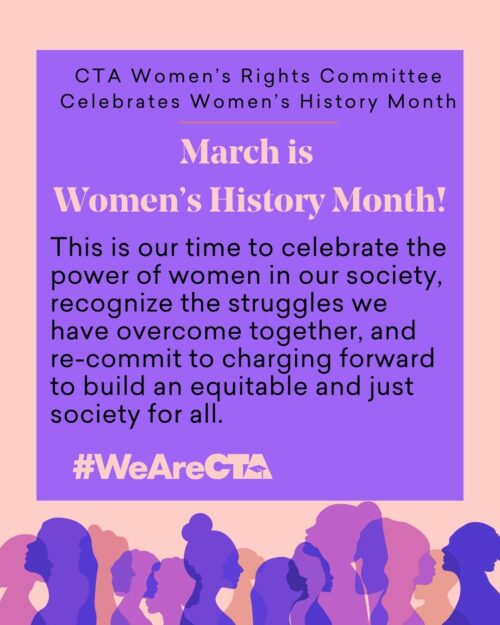 CTA Women's Rights Committee Celebrates Women's History Month

March is Women's History Month!

This is our time to celebrate the power of women in our society, recognize the struggles we have overcome together, and re-commit to charging forward to build an equitable and just society for all.

#WeAreCTA